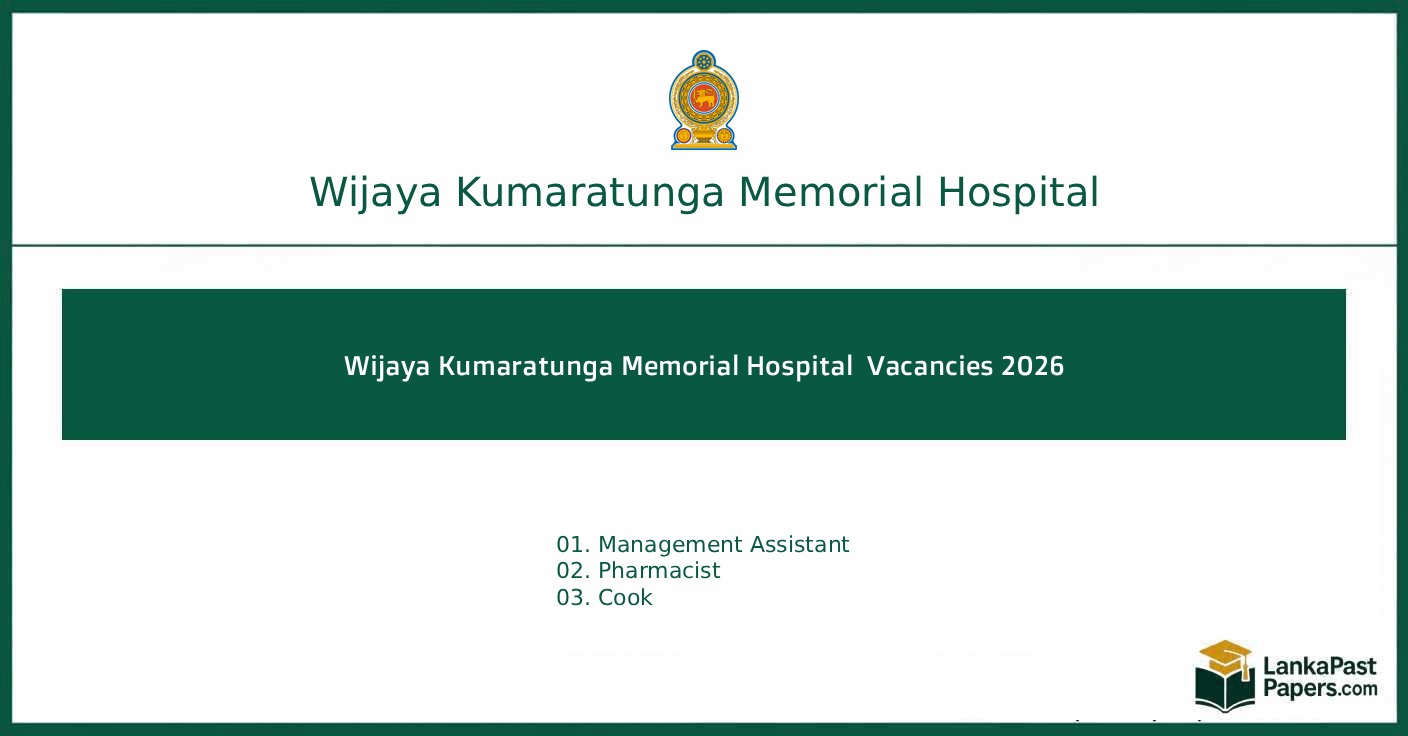 Wijaya Kumaratunga Memorial Hospital

Wijaya Kumaratunga Memorial Hospital Vacancies 2026

01. Management Assistant
02. Pharmacist
03. Cook

LankaPast Papers.com